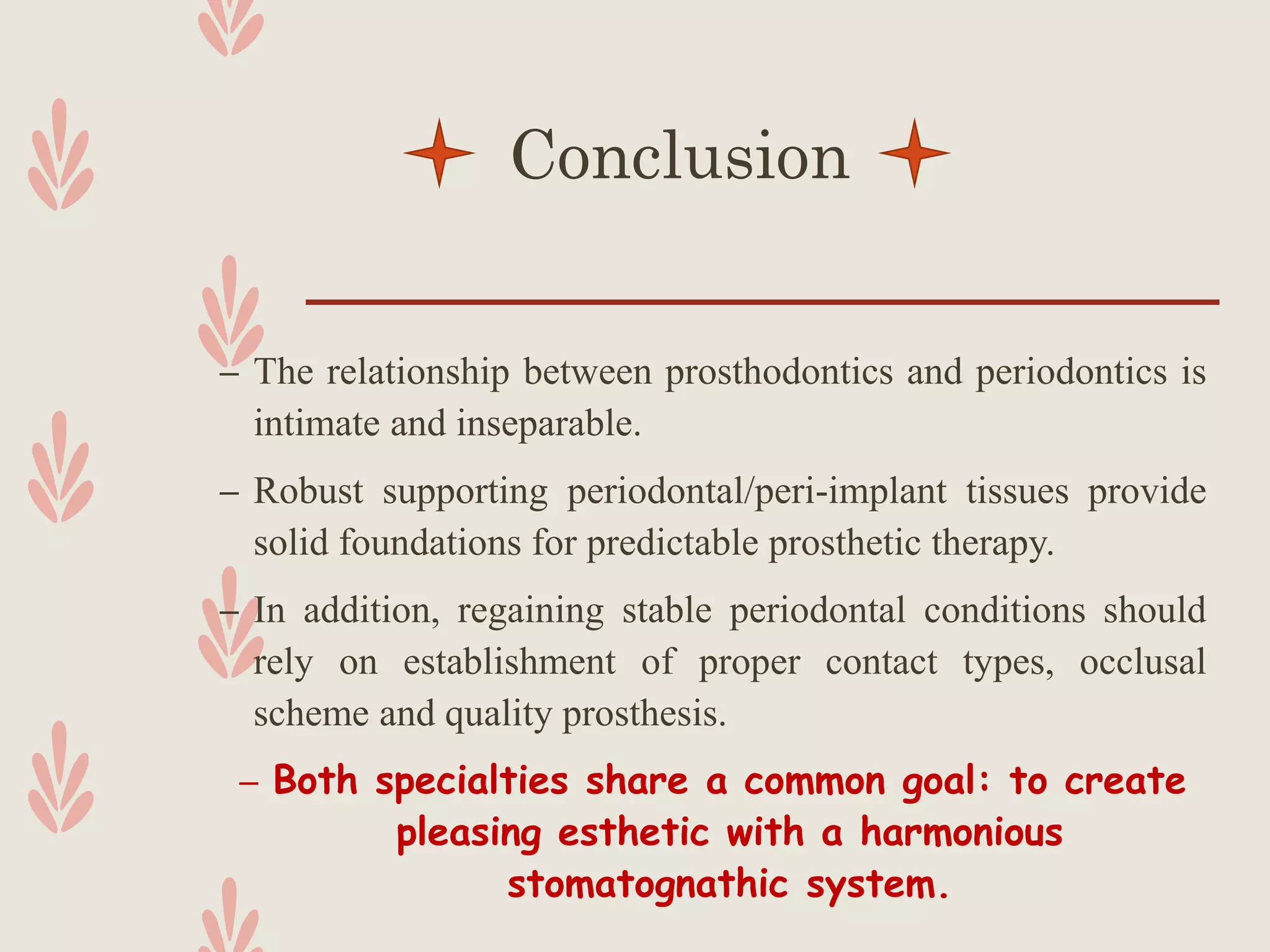 Conclusion

– The relationship between prosthodontics and periodontics is intimate and inseparable.

– Robust supporting periodontal/peri-implant tissues provide solid foundations for predictable prosthetic therapy.

– In addition, regaining stable periodontal conditions should rely on establishment of proper contact types, occlusal scheme and quality prosthesis.

– Both specialties share a common goal: to create pleasing esthetic with a harmonious stomatognathic system.